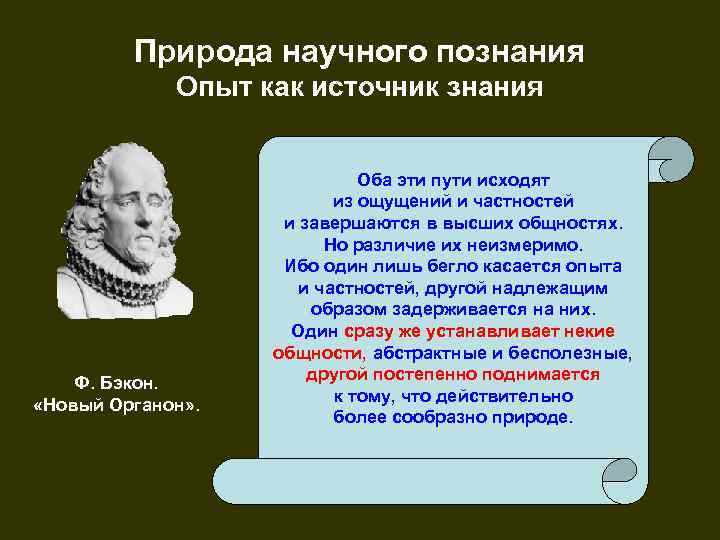 Природа научного познания
Опыт как источник знания

Ф. Бэкон.
«Новый Органон».

Оба эти пути исходят из ощущений и частностей и завершаются в высших общностях. Но различие их неизмеримо. Ибо один лишь бегло касается опыта и частностей, другой надлежащим образом задерживается на них. Один сразу же устанавливает некие общности, абстрактные и бесполезные, другой постепенно поднимается к тому, что действительно более сообразно природе.